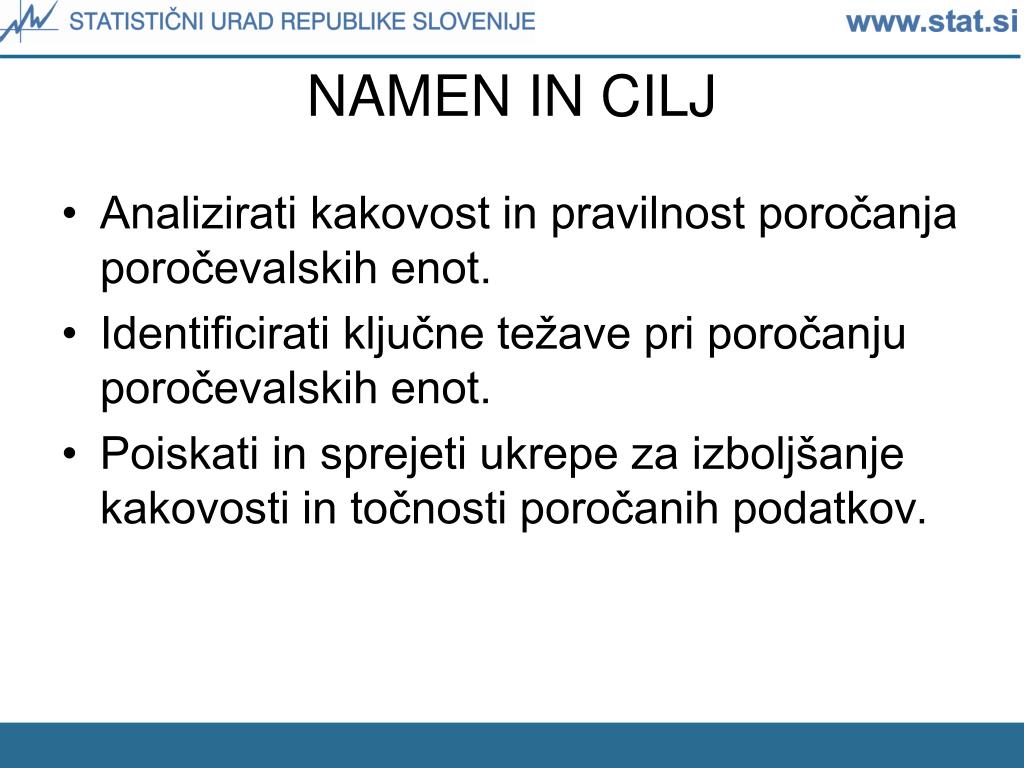 STATISTIČNI URAD REPUBLIKE SLOVENIJE www.stat.si

NAMEN IN CILJ

• Analizirati kakovost in pravilnost poročanja poročevalskih enot.
• Identificirati ključne težave pri poročanju poročevalskih enot.
• Poiskati in sprejeti ukrepe za izboljšanje kakovosti in točnosti poročanih podatkov.